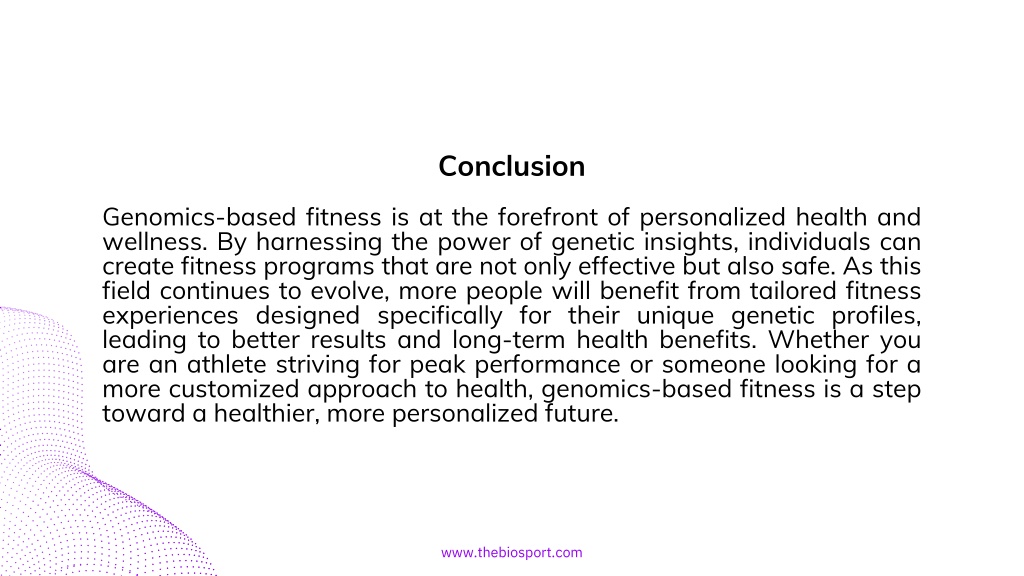 Conclusion

Genomics-based fitness is at the forefront of personalized health and wellness. By harnessing the power of genetic insights, individuals can create fitness programs that are not only effective but also safe. As this field continues to evolve, more people will benefit from tailored fitness experiences designed specifically for their unique genetic profiles, leading to better results and long-term health benefits. Whether you are an athlete striving for peak performance or someone looking for a more customized approach to health, genomics-based fitness is a step toward a healthier, more personalized future.

www.thebiosport.com